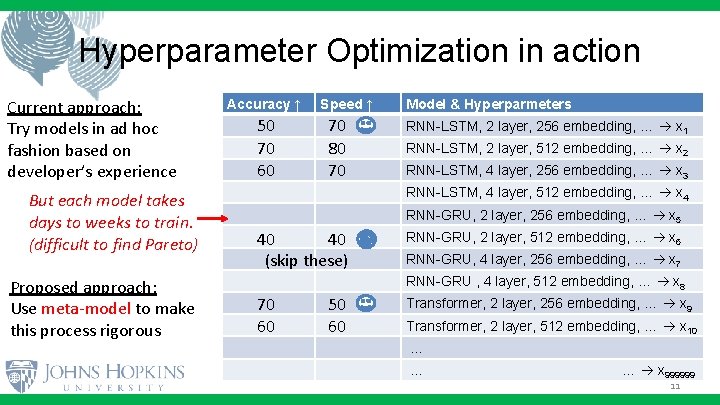 Hyperparameter Optimization in action

Current approach:
Try models in ad hoc fashion based on developer's experience

But each model takes days to weeks to train. (difficult to find Pareto)

Proposed approach:
Use meta-model to make this process rigorous

| Accuracy ↑ | Speed ↑ | Model & Hyperparmeters |
|---|---|---|
| 50 | 70 | RNN-LSTM, 2 layer, 256 embedding, ... → $x_1$ |
| 70 | 80 | RNN-LSTM, 2 layer, 512 embedding, ... → $x_2$ |
| 60 | 70 | RNN-LSTM, 4 layer, 256 embedding, ... → $x_3$ |
| | | RNN-LSTM, 4 layer, 512 embedding, ... → $x_4$ |
| | | RNN-GRU, 2 layer, 256 embedding, ... → $x_5$ |
| 40 | 40 | RNN-GRU, 2 layer, 512 embedding, ... → $x_6$ |
| (skip these) | | RNN-GRU, 4 layer, 256 embedding, ... → $x_7$ |
| | | RNN-GRU , 4 layer, 512 embedding, ... → $x_8$ |
| 70 | 50 | Transformer, 2 layer, 256 embedding, ... → $x_9$ |
| 60 | 60 | Transformer, 2 layer, 512 embedding, ... → $x_{10}$ |
| | | ... |
| | | ... ... → $x_{999999}$ |

JOHNS HOPKINS
UNIVERSITY

11